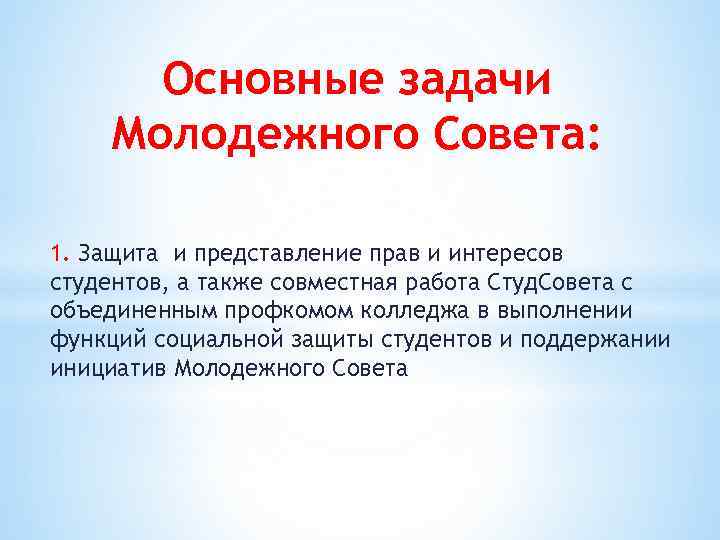 Основные задачи Молодежного Совета:

1. Защита и представление прав и интересов студентов, а также совместная работа СтудСовета с объединенным профкомом колледжа в выполнении функций социальной защиты студентов и поддержании инициатив Молодежного Совета